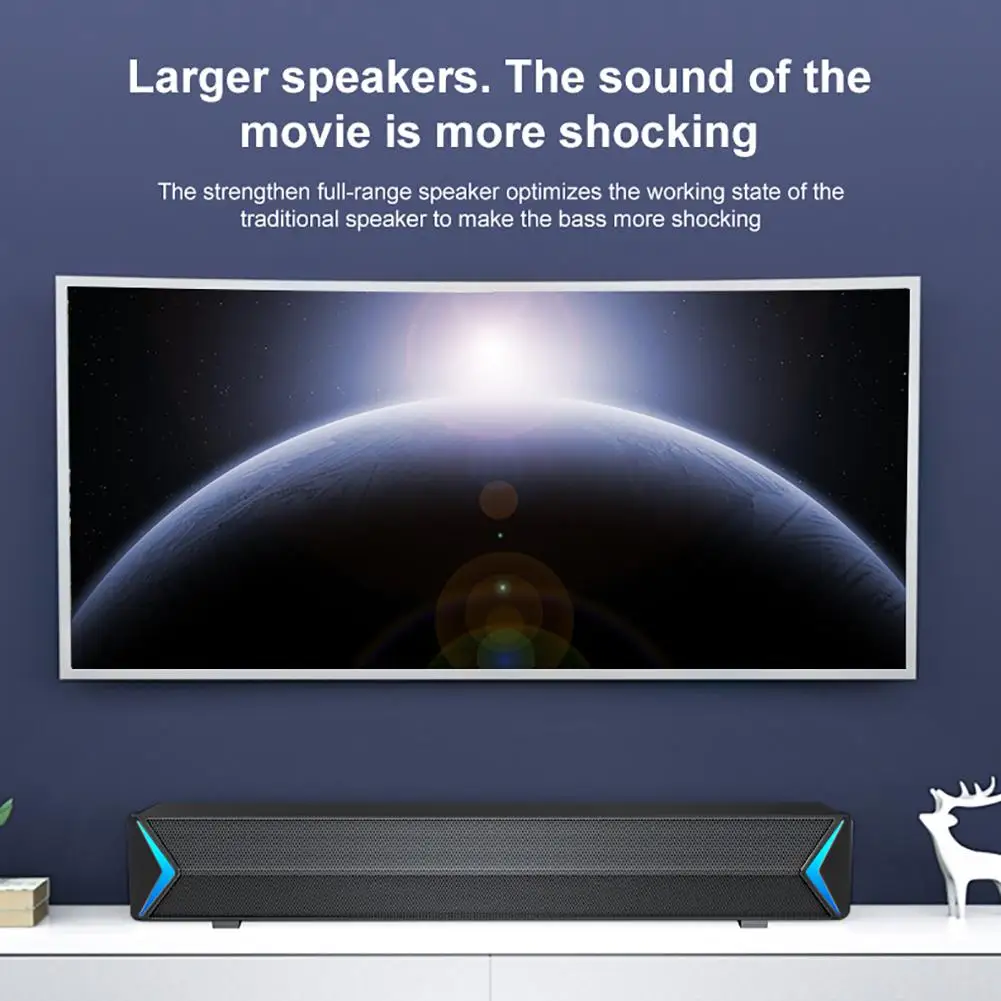 Larger speakers. The sound of the movie is more shocking

The strengthen full-range speaker optimizes the working state of the traditional speaker to make the bass more shocking